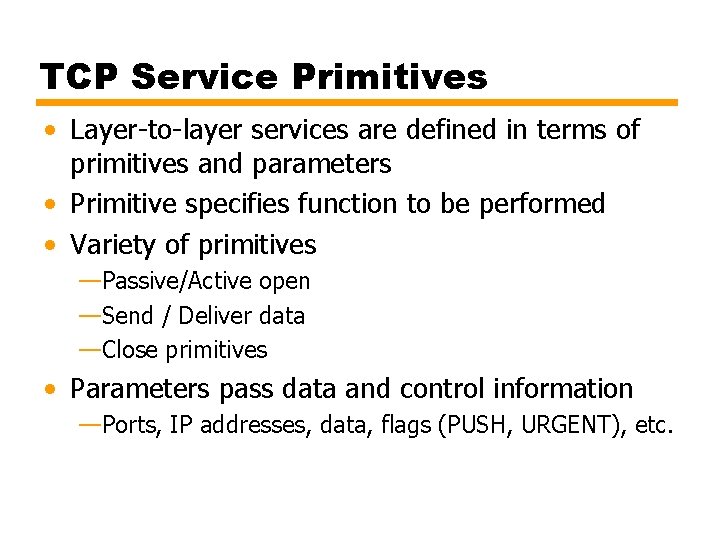 TCP Service Primitives

• Layer-to-layer services are defined in terms of primitives and parameters
• Primitive specifies function to be performed
• Variety of primitives
—Passive/Active open
—Send / Deliver data
—Close primitives
• Parameters pass data and control information
—Ports, IP addresses, data, flags (PUSH, URGENT), etc.